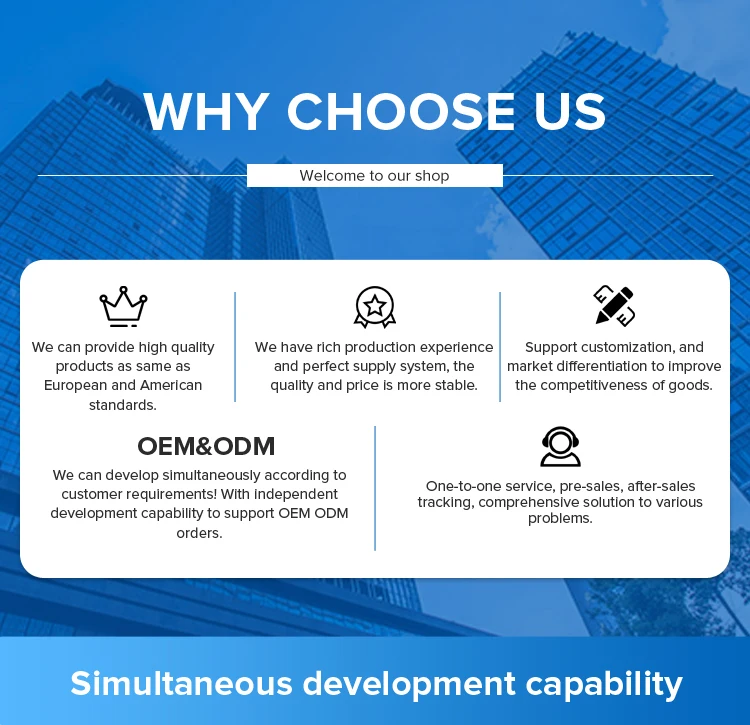 WHY CHOOSE US

Welcome to our shop

We can provide high quality products as same as European and American standards.

We have rich production experience and perfect supply system, the quality and price is more stable.

Support customization, and market differentiation to improve the competitiveness of goods.

OEM&ODM

We can develop simultaneously according to customer requirements! With independent development capability to support OEM ODM orders.

One-to-one service, pre-sales, after-sales tracking, comprehensive solution to various problems.

Simultaneous development capability